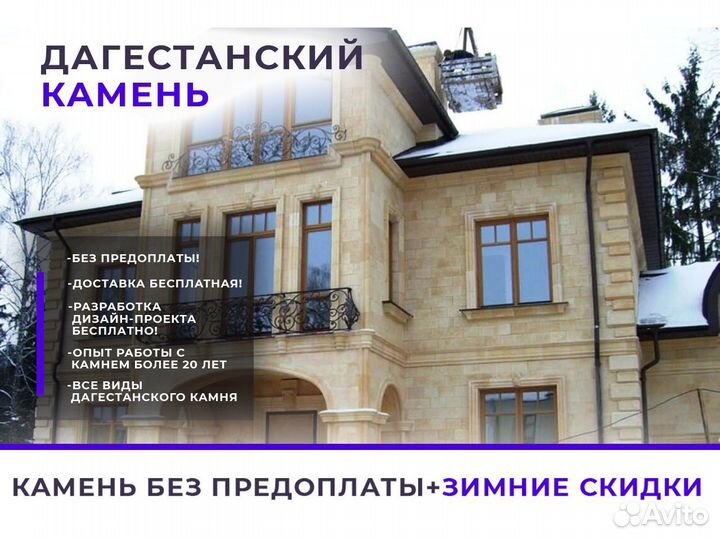 ДАГЕСТАНСКИЙ
КАМЕНЬ

-БЕЗ ПРЕДОПЛАТЫ!

-ДОСТАВКА БЕСПЛАТНАЯ!

-РАЗРАБОТКА ДИЗАЙН-ПРОЕКТА БЕСПЛАТНО!

-ОПЫТ РАБОТЫ С КАМНЕМ БОЛЕЕ 20 ЛЕТ

-ВСЕ ВИДЫ ДАГЕСТАНСКОГО КАМНЯ

КАМЕНЬ БЕЗ ПРЕДОПЛАТЫ+ЗИМНИЕ СКИДКИ

Avito